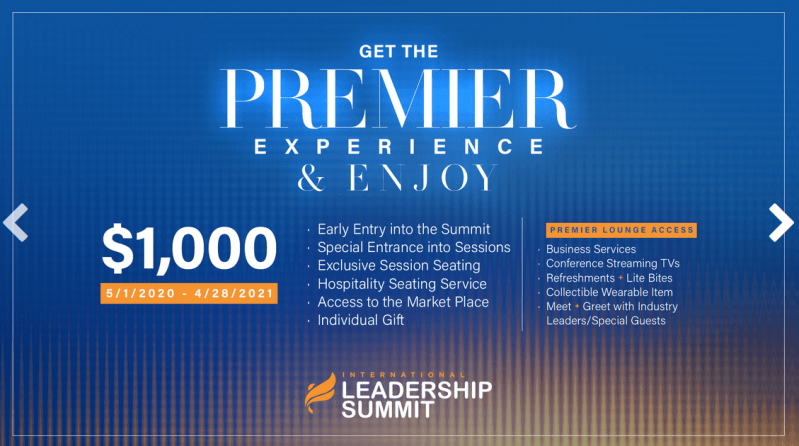 GET THE
PREMIER
EXPERIENCE
& ENJOY

$1,000
5/1/2020 - 4/28/2021

· Early Entry into the Summit
· Special Entrance into Sessions
· Exclusive Session Seating
· Hospitality Seating Service
· Access to the Market Place
· Individual Gift

PREMIER LOUNGE ACCESS
· Business Services
· Conference Streaming TVs
· Refreshments + Lite Bites
· Collectible Wearable Item
· Meet + Greet with Industry Leaders/Special Guests

INTERNATIONAL
LEADERSHIP
SUMMIT